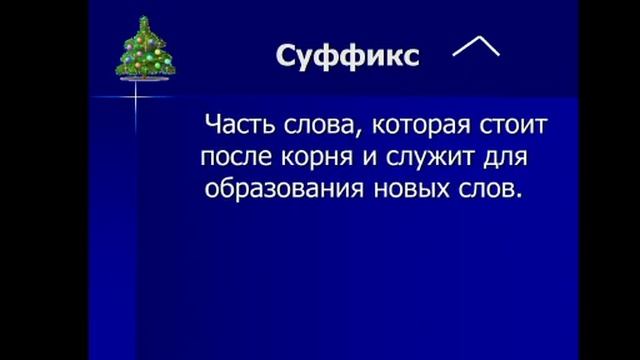 Суффикс

Часть слова, которая стоит после корня и служит для образования новых слов.